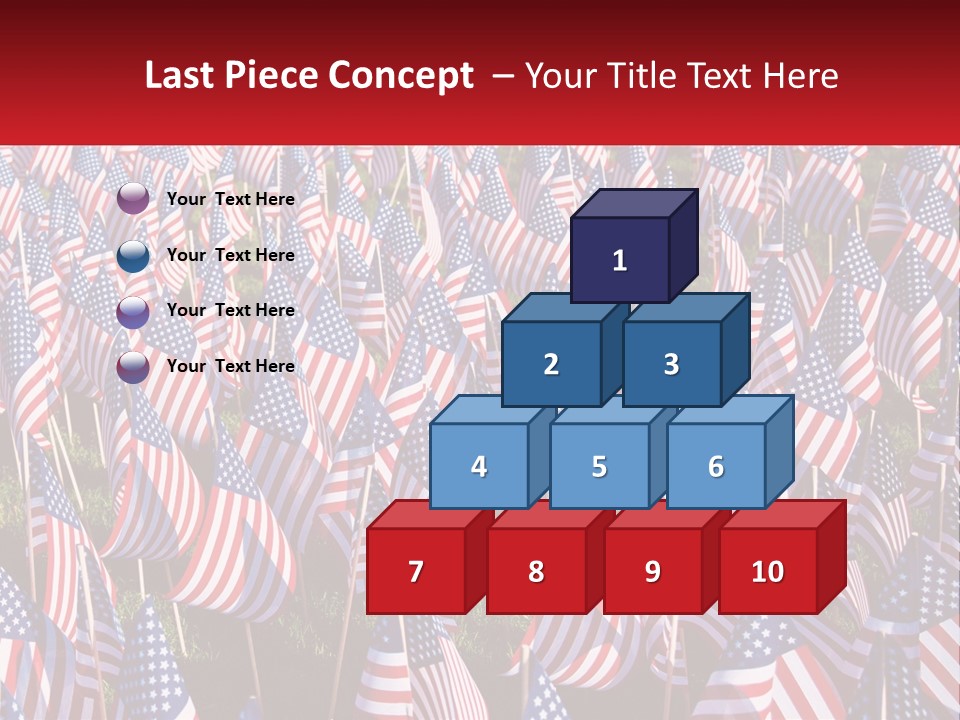 Last Piece Concept – Your Title Text Here

Your Text Here

Your Text Here

Your Text Here

Your Text Here

1

2 3

4 5 6

7 8 9 10